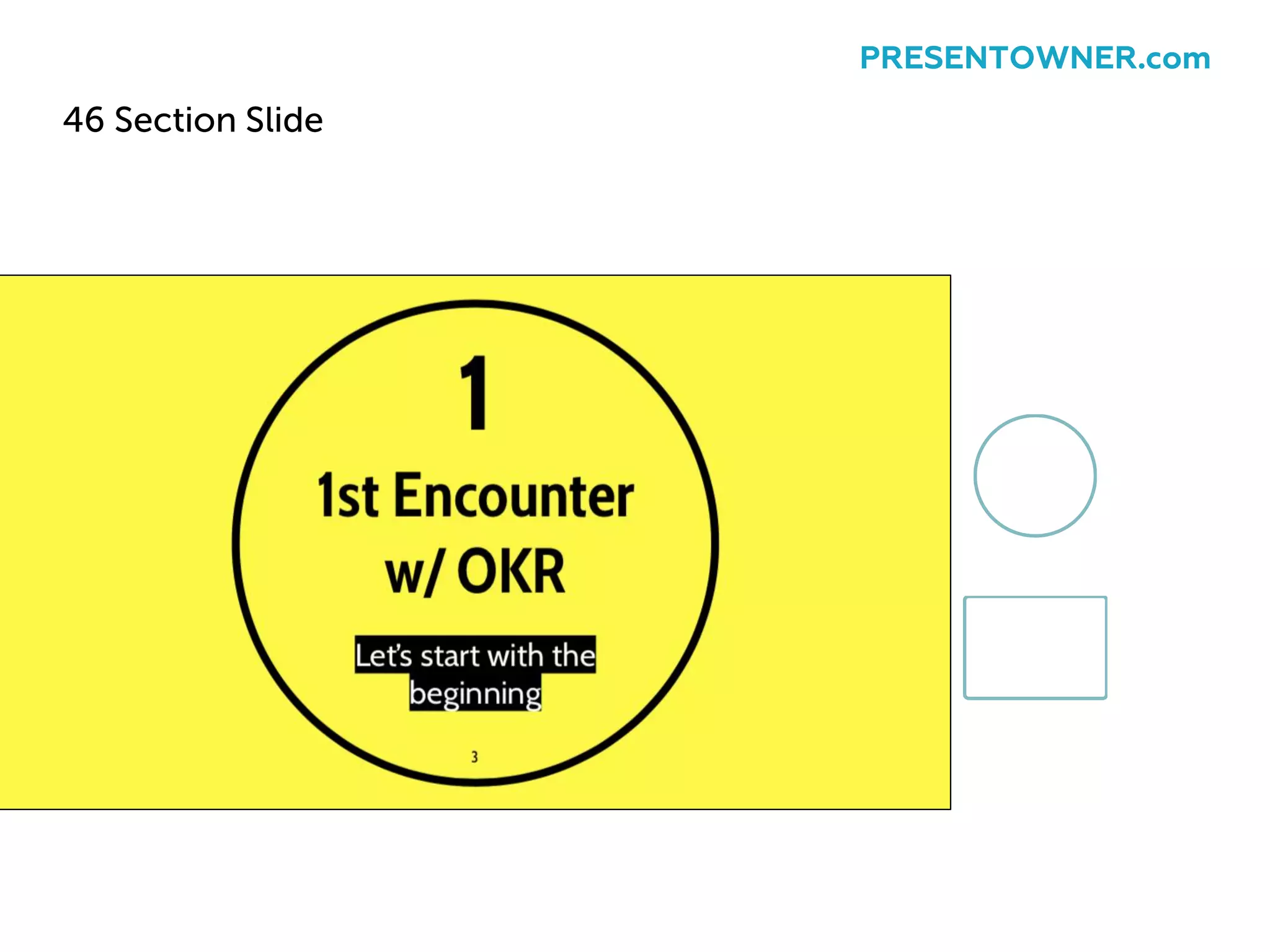 PRESENTOWNER.com

46 Section Slide

1

1st Encounter w/ OKR

Let's start with the beginning

3